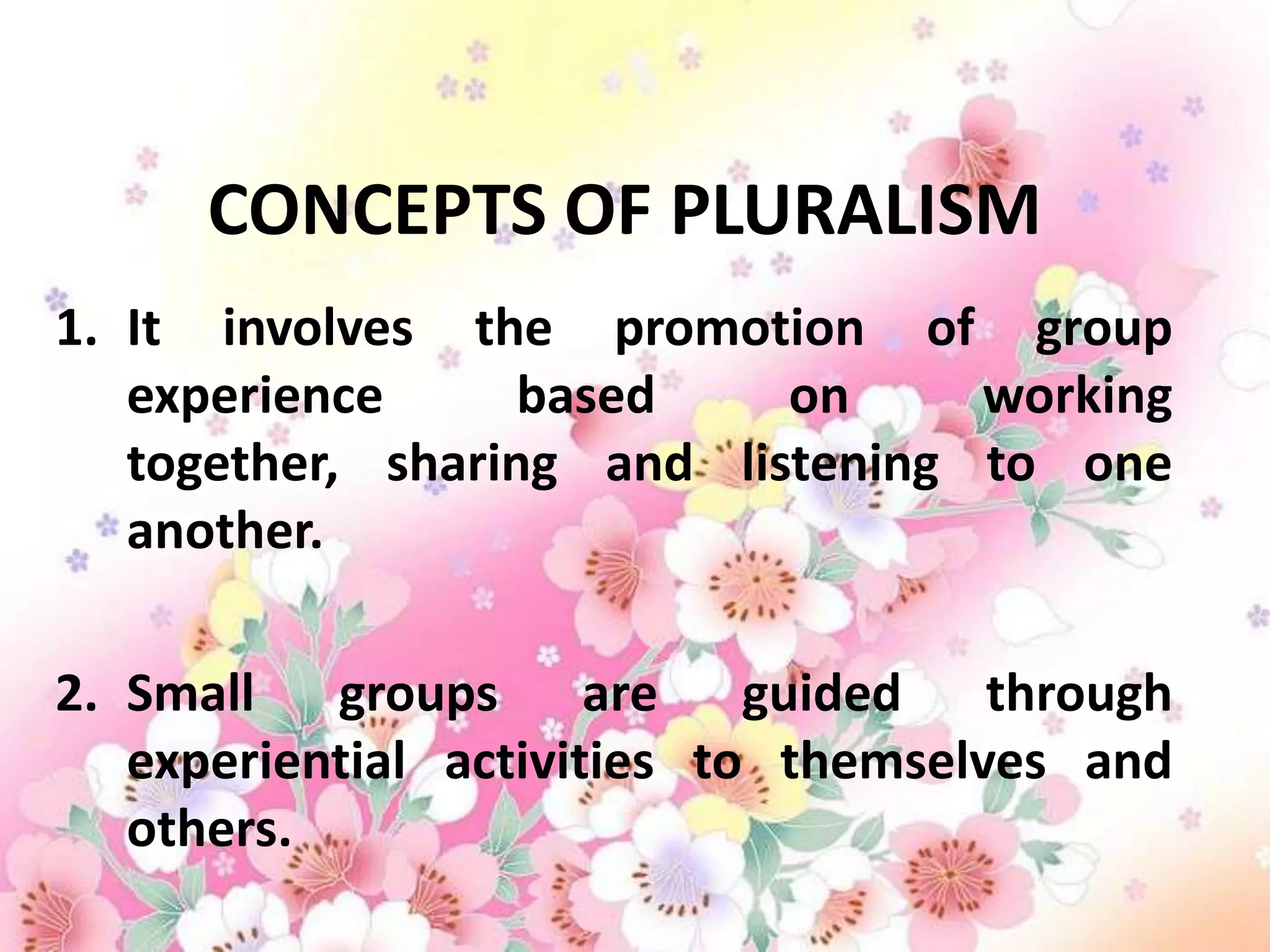 CONCEPTS OF PLURALISM

1. It involves the promotion of group experience based on working together, sharing and listening to one another.

2. Small groups are guided through experiential activities to themselves and others.